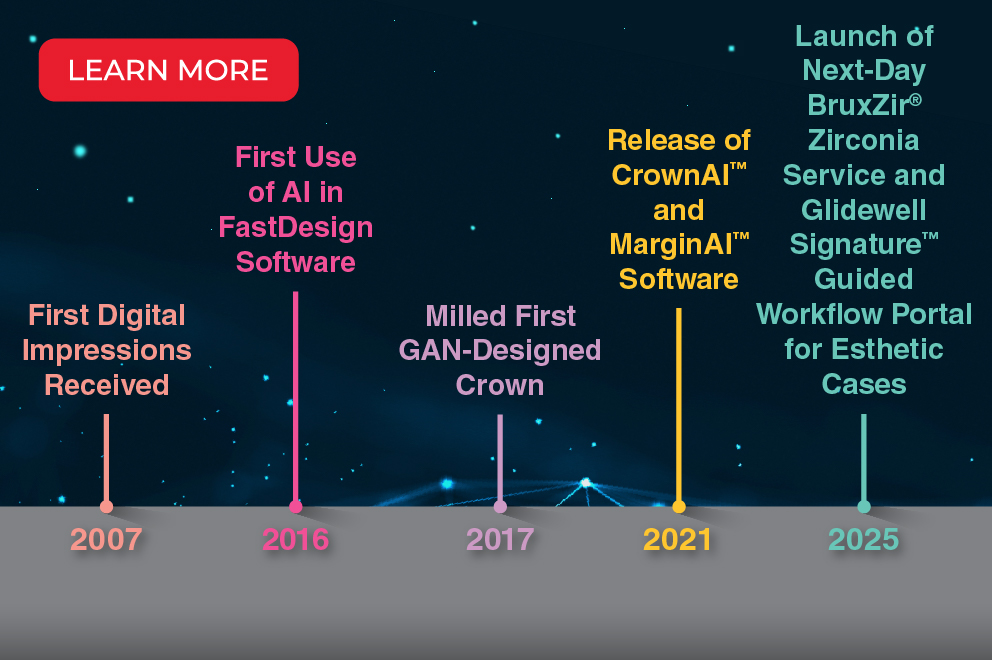 LEARN MORE

First Digital Impressions Received

2007

First Use of AI in FastDesign Software

2016

Milled First GAN-Designed Crown

2017

Release of CrownAI™ and MarginAI™ Software

2021

Launch of Next-Day BruxZir® Zirconia Service and Glidewell Signature™ Guided Workflow Portal for Esthetic Cases

2025